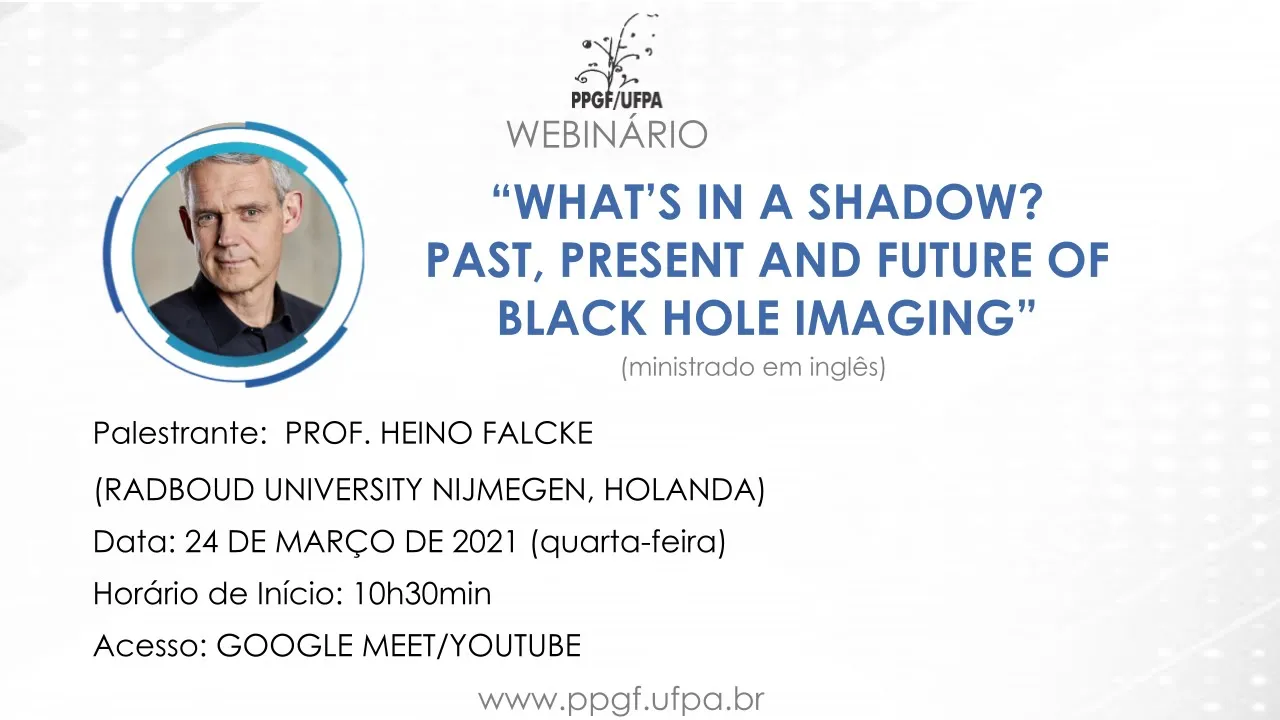 PPGF/UFPA
WEBINÁRIO

“WHAT’S IN A SHADOW?
PAST, PRESENT AND FUTURE OF
BLACK HOLE IMAGING”
(ministrado em inglês)

Palestrante: PROF. HEINO FALCKE
(RADBOUD UNIVERSITY NIJMEGEN, HOLANDA)
Data: 24 DE MARÇO DE 2021 (quarta-feira)
Horário de Início: 10h30min
Acesso: GOOGLE MEET/YOUTUBE

www.ppgf.ufpa.br